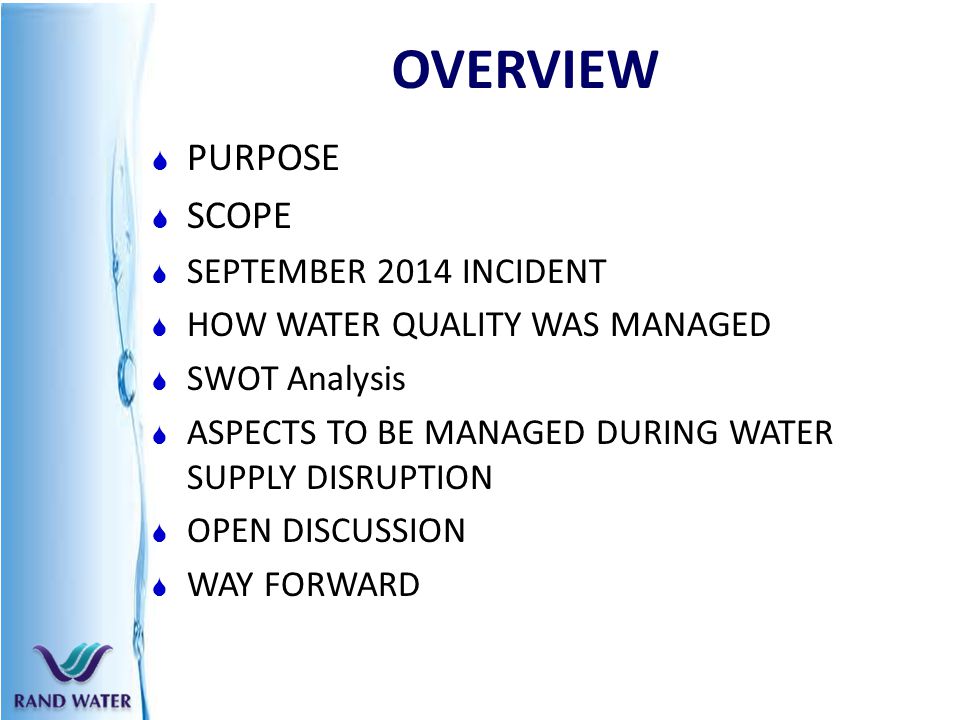 OVERVIEW

PURPOSE

SCOPE

SEPTEMBER 2014 INCIDENT

HOW WATER QUALITY WAS MANAGED

SWOT Analysis

ASPECTS TO BE MANAGED DURING WATER SUPPLY DISRUPTION

OPEN DISCUSSION

WAY FORWARD

RAND WATER